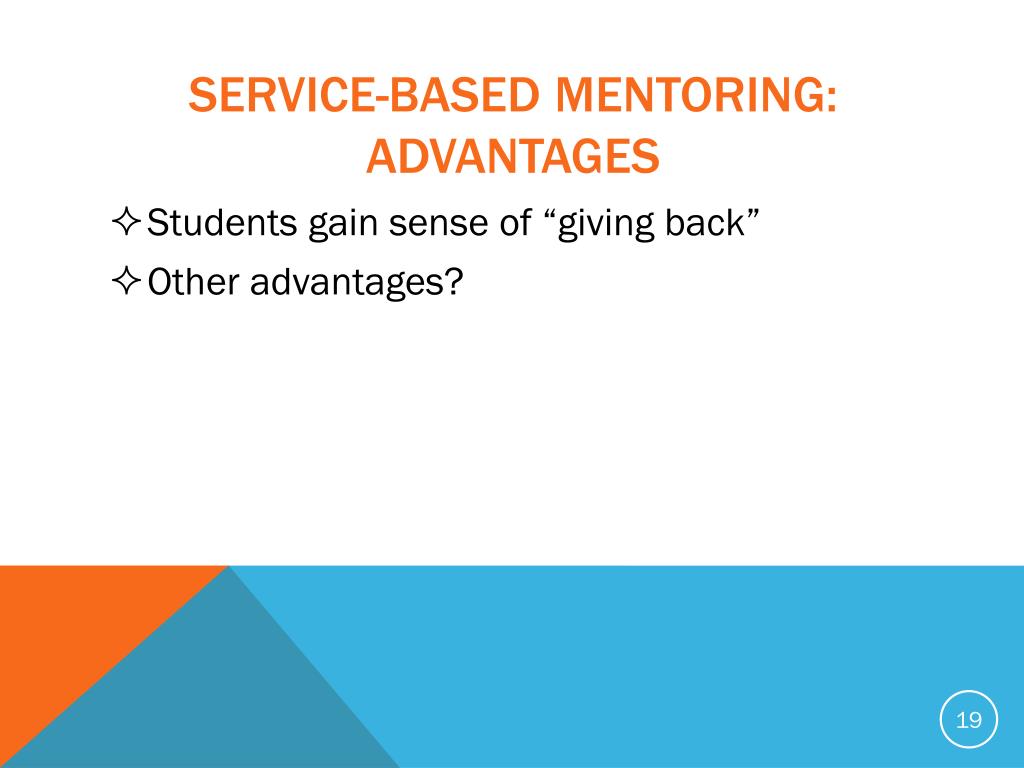 SERVICE-BASED MENTORING: ADVANTAGES

✧ Students gain sense of “giving back”

✧ Other advantages?

19